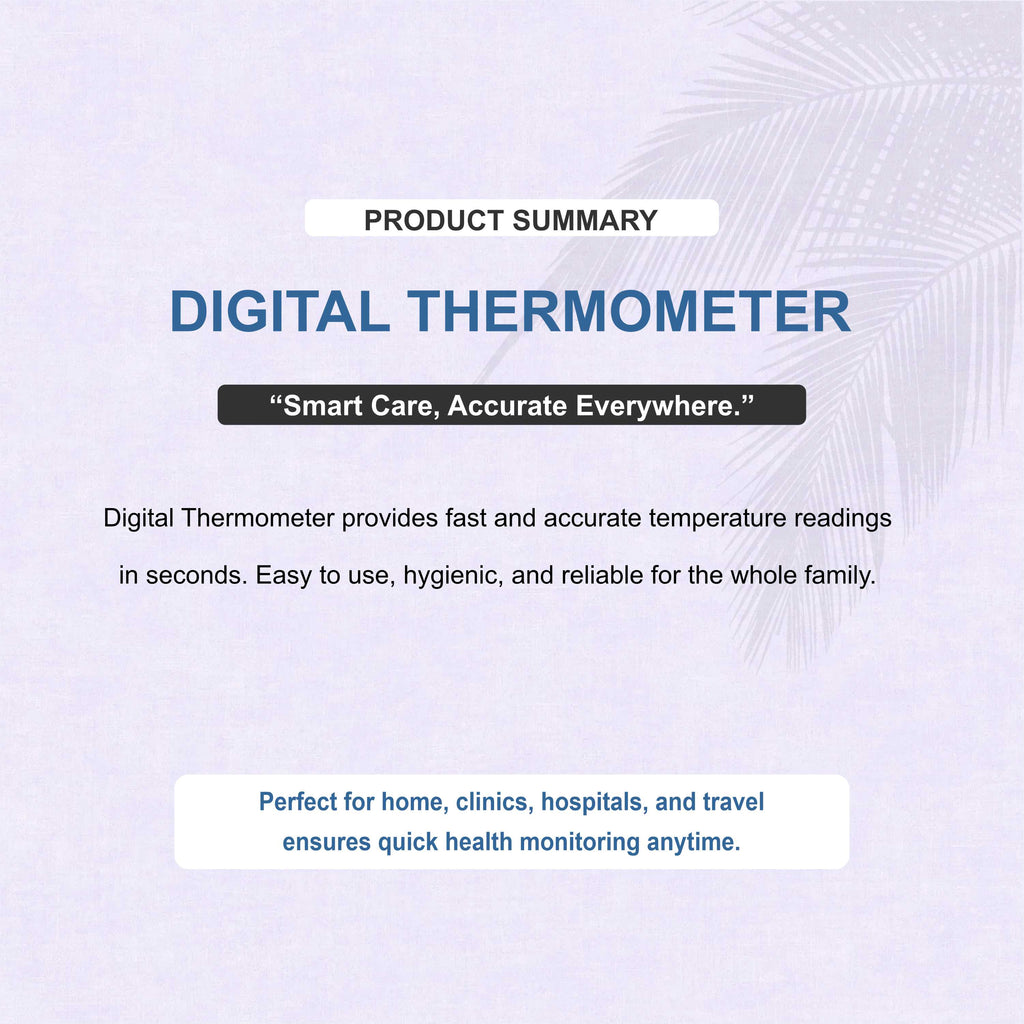 PRODUCT SUMMARY

DIGITAL THERMOMETER

“Smart Care, Accurate Everywhere.”

Digital Thermometer provides fast and accurate temperature readings in seconds. Easy to use, hygienic, and reliable for the whole family.

Perfect for home, clinics, hospitals, and travel ensures quick health monitoring anytime.